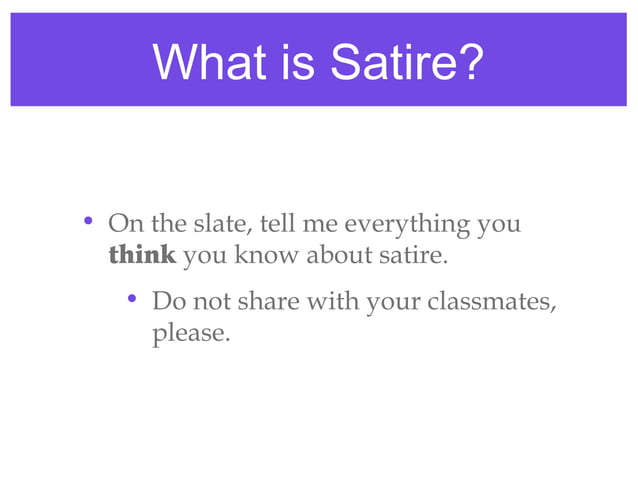 What is Satire?

• On the slate, tell me everything you **think** you know about satire.

  • Do not share with your classmates, please.